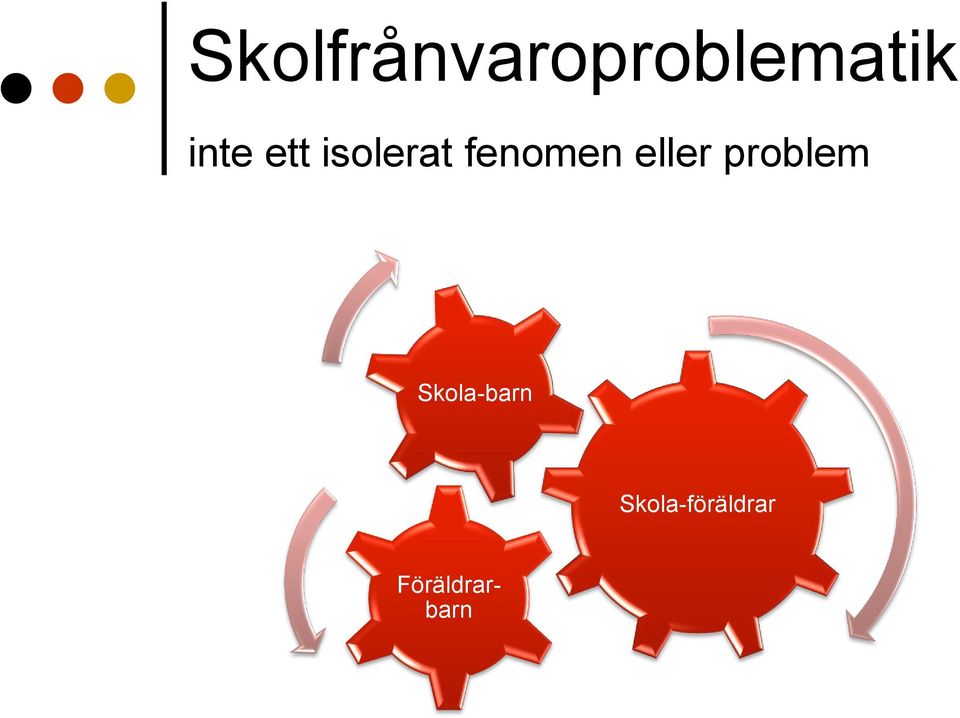 Skolfrånvaroproblematik

inte ett isolerat fenomen eller problem

Skola-barn

Skola-föräldrar

Föräldrar-barn